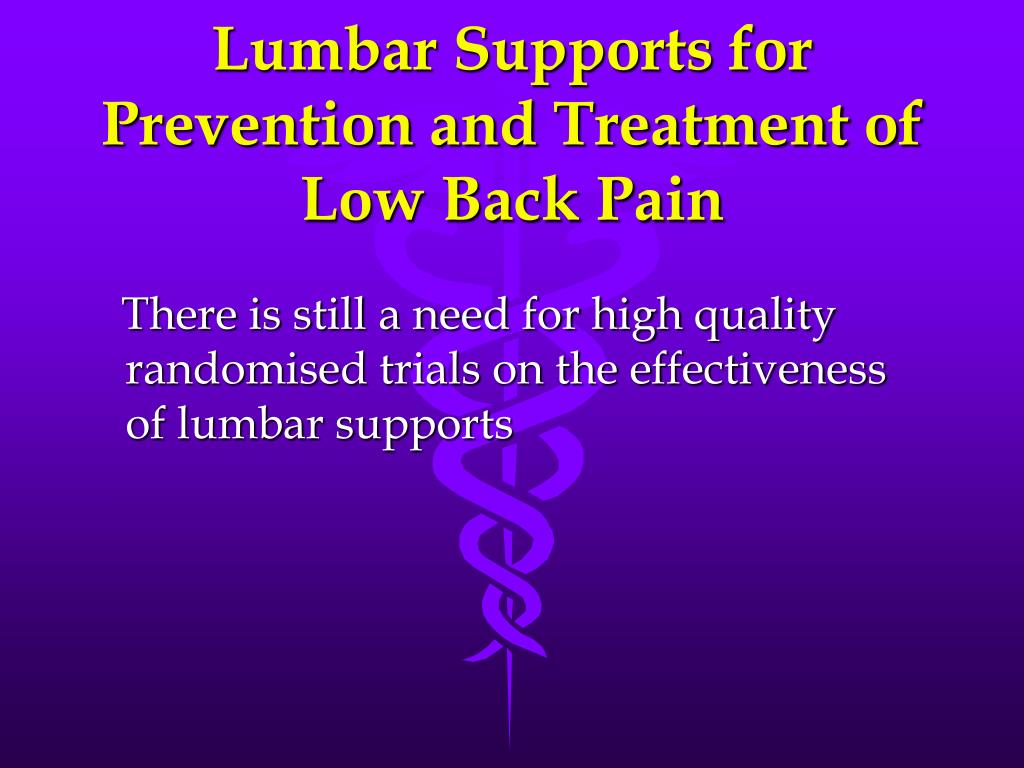 Lumbar Supports for Prevention and Treatment of Low Back Pain

There is still a need for high quality randomised trials on the effectiveness of lumbar supports